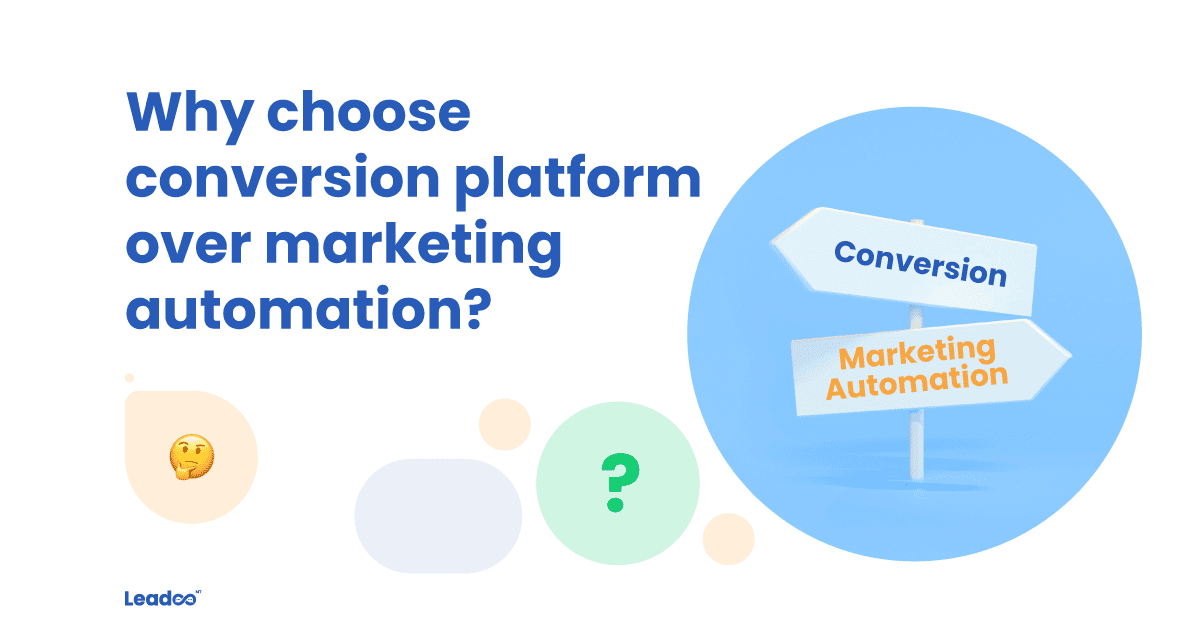 Why choose conversion platform over marketing automation?

Conversion

Marketing Automation

?

Leadoo